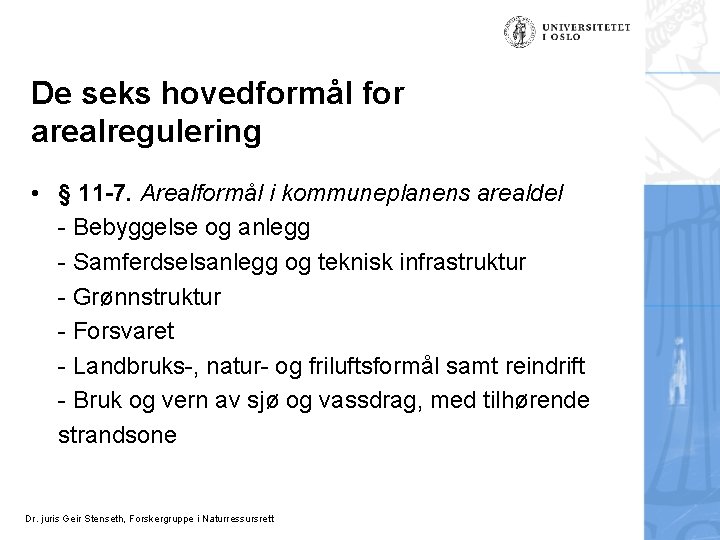 UNIVERSITETET
I OSLO

De seks hovedformål for arealregulering

• § 11-7. Arealformål i kommuneplanens arealdel
- Bebyggelse og anlegg
- Samferdselsanlegg og teknisk infrastruktur
- Grønnstruktur
- Forsvaret
- Landbruks-, natur- og friluftsformål samt reindrift
- Bruk og vern av sjø og vassdrag, med tilhørende strandsone

Dr. juris Geir Stenseth, Forskergruppe i Naturressursrett